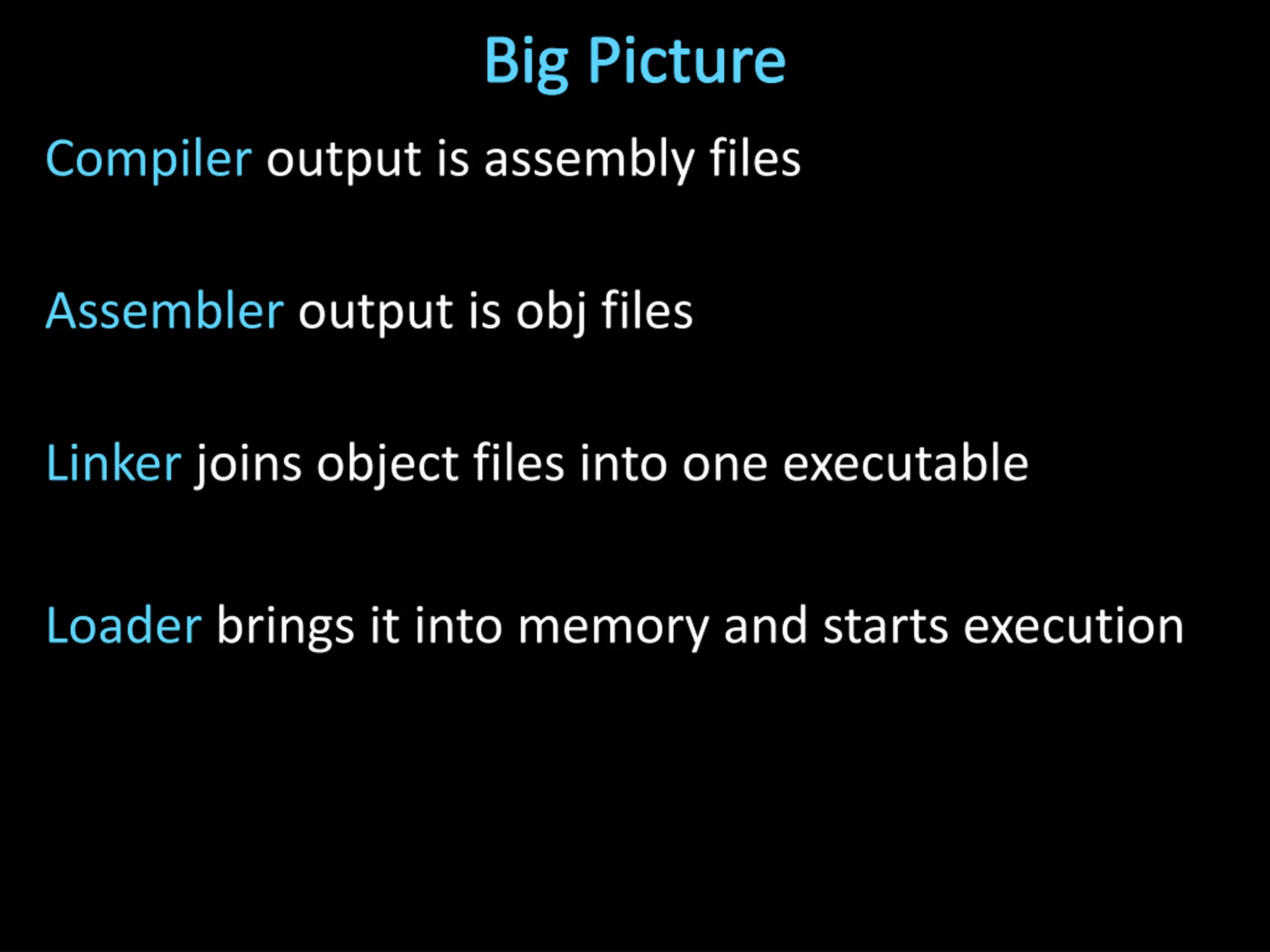 Big Picture

Compiler output is assembly files

Assembler output is obj files

Linker joins object files into one executable

Loader brings it into memory and starts execution